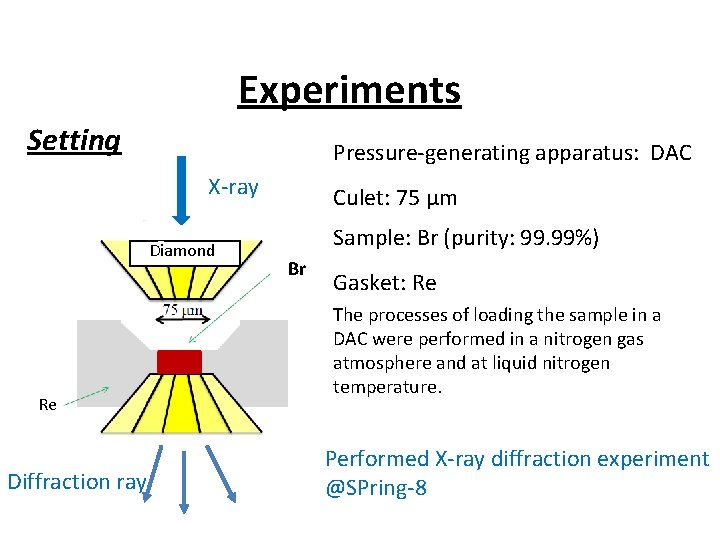 Experiments

Setting

X-ray

Diamond

Br

75 μm

Re

Diffraction ray

Pressure-generating apparatus: DAC

Culet: 75 μm

Sample: Br (purity: 99.99%)

Gasket: Re

The processes of loading the sample in a DAC were performed in a nitrogen gas atmosphere and at liquid nitrogen temperature.

Performed X-ray diffraction experiment @SPring-8